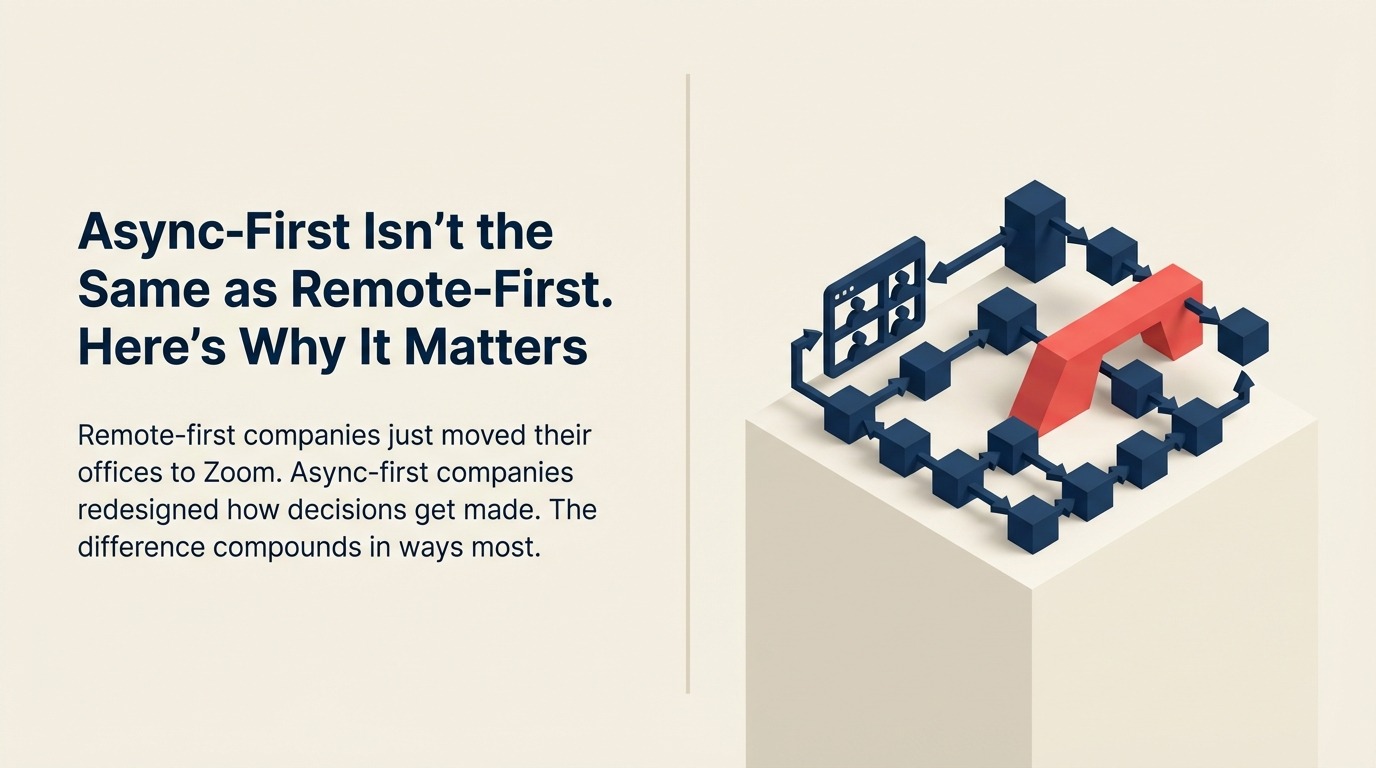 Async-First Isn't the Same as Remote-First. Here's Why It Matters

Remote-first companies just moved their offices to Zoom. Async-first companies redesigned how decisions get made. The difference compounds in ways most.